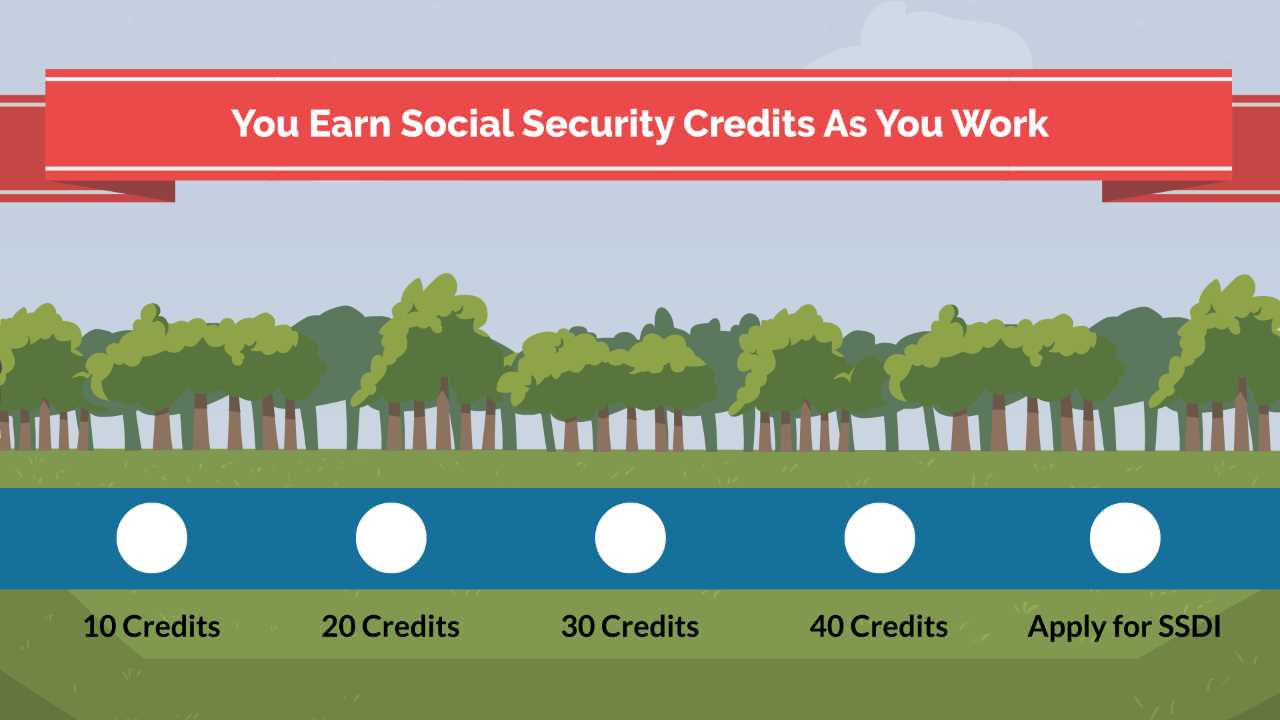 You Earn Social Security Credits As You Work

10 Credits

20 Credits

30 Credits

40 Credits

Apply for SSDI